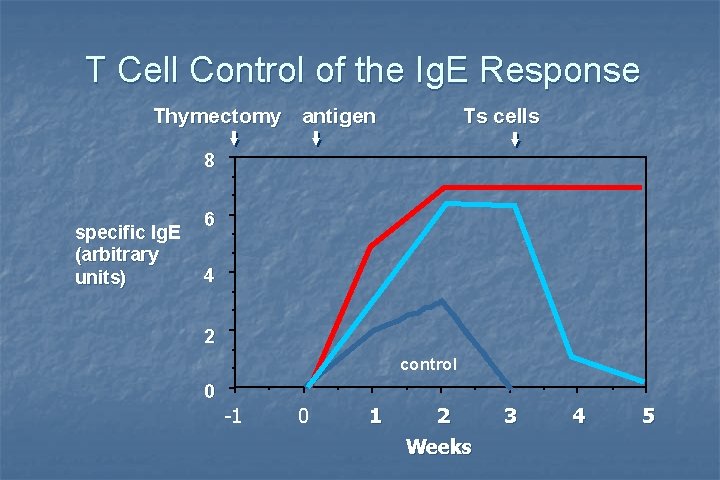 T Cell Control of the IgE Response

Thymectomy antigen Ts cells

specific IgE (arbitrary units)

8
6
4
2
0

control

-1 0 1 2 3 4 5

Weeks